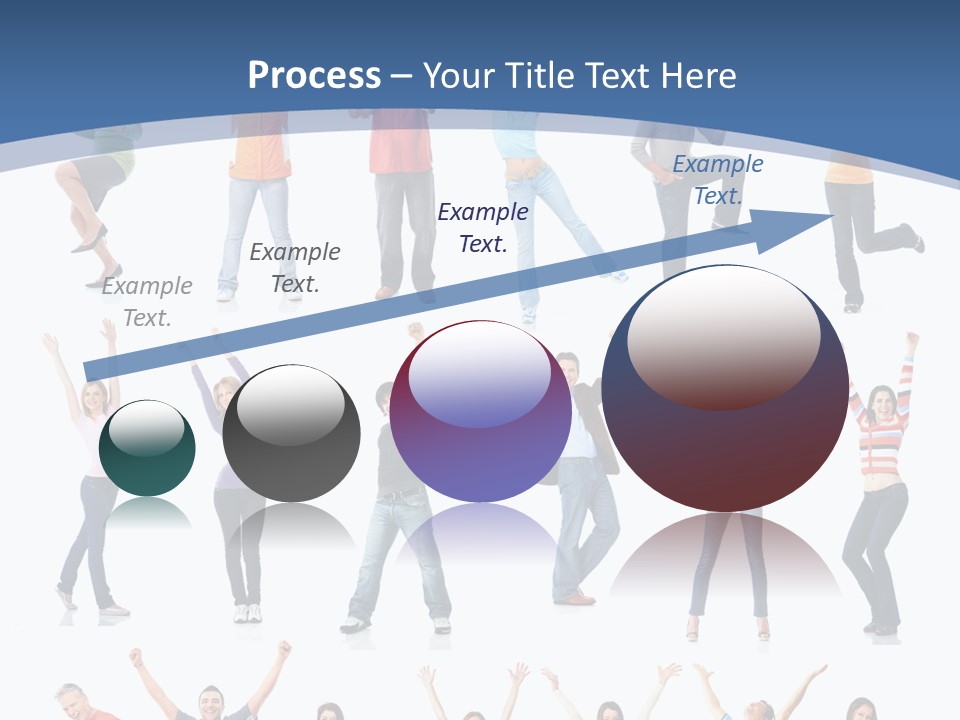 Process – Your Title Text Here

Example Text.

Example Text.

Example Text.

Example Text.